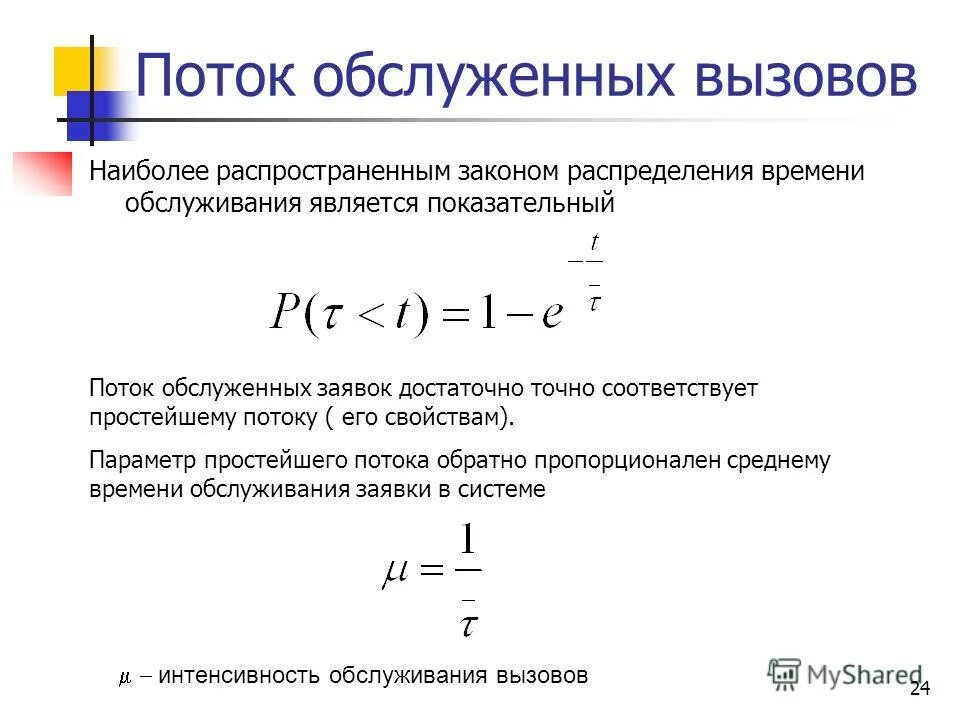 Поток обслуженных вызовов

Наиболее распространенным законом распределения времени обслуживания является показательный

$P(\tau < t) = 1 - e^{-\frac{t}{\bar{\tau}}}$

Поток обслуженных заявок достаточно точно соответствует простейшему потоку ( его свойствам).

Параметр простейшего потока обратно пропорционален среднему времени обслуживания заявки в системе

$\mu = \frac{1}{\bar{\tau}}$

$\mu$ – интенсивность обслуживания вызовов

MyShared

24